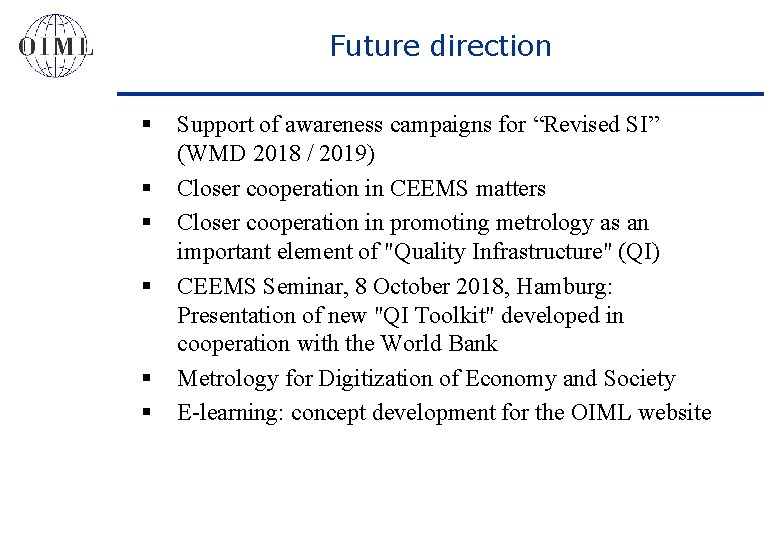 OIML

Future direction

▪ Support of awareness campaigns for “Revised SI” (WMD 2018 / 2019)
▪ Closer cooperation in CEEMS matters
▪ Closer cooperation in promoting metrology as an important element of "Quality Infrastructure" (QI)
▪ CEEMS Seminar, 8 October 2018, Hamburg: Presentation of new "QI Toolkit" developed in cooperation with the World Bank
▪ Metrology for Digitization of Economy and Society
▪ E-learning: concept development for the OIML website